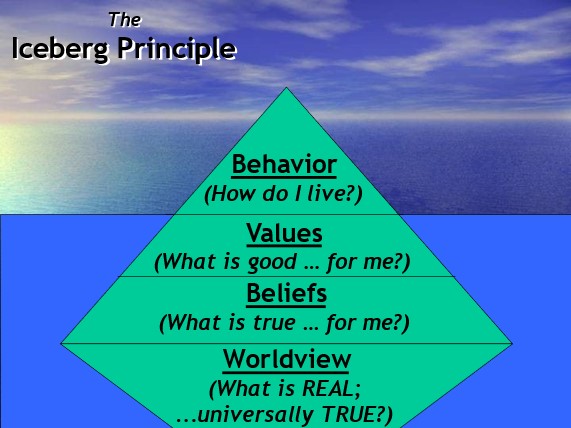 The
Iceberg Principle

Behavior
(How do I live?)

Values
(What is good … for me?)

Beliefs
(What is true … for me?)

Worldview
(What is REAL;
...universally TRUE?)